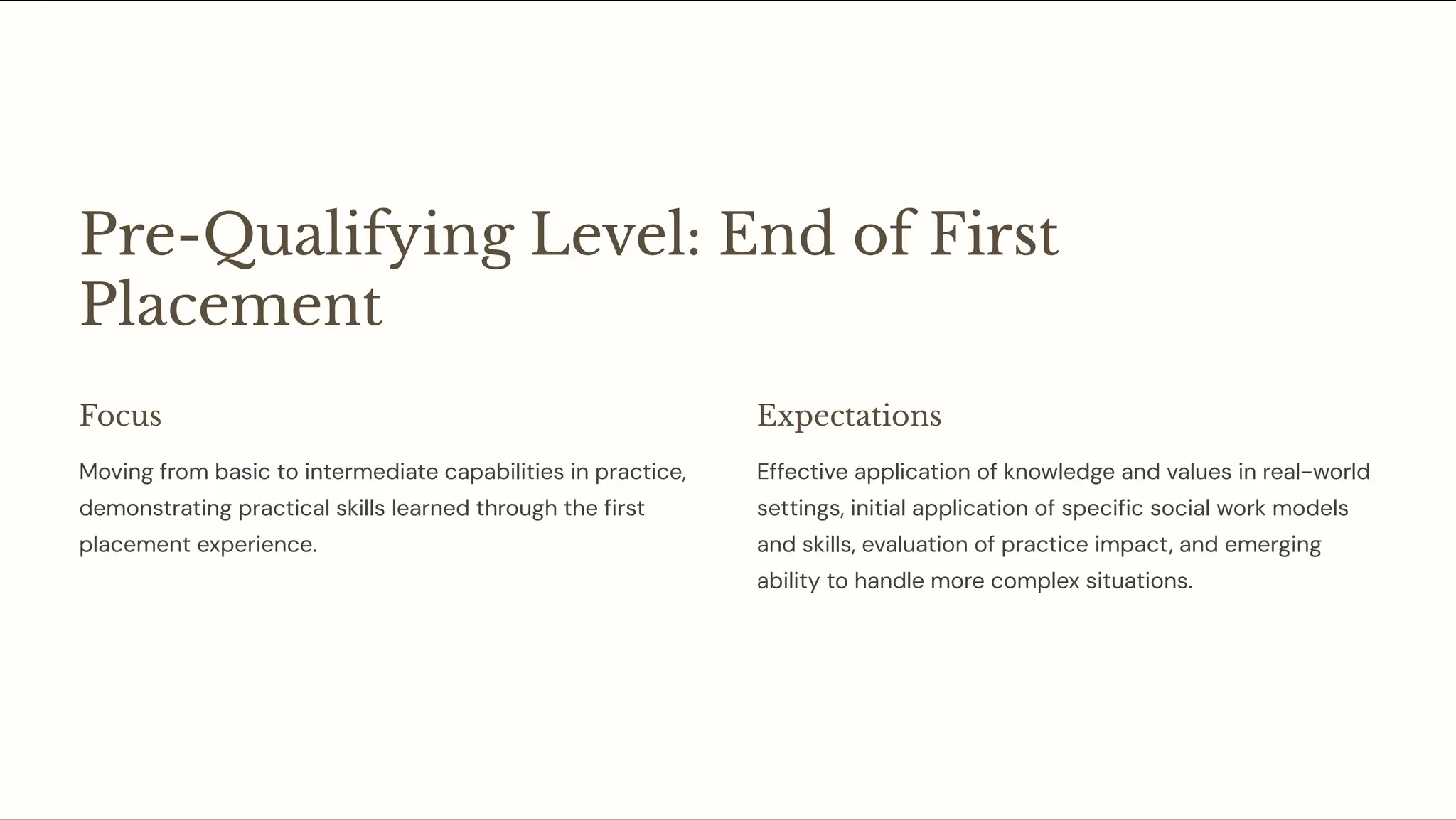 Pre-Qualifying Level: End of First Placement

Focus

Moving from basic to intermediate capabilities in practice, demonstrating practical skills learned through the first placement experience.

Expectations

Effective application of knowledge and values in real-world settings, initial application of specific social work models and skills, evaluation of practice impact, and emerging ability to handle more complex situations.